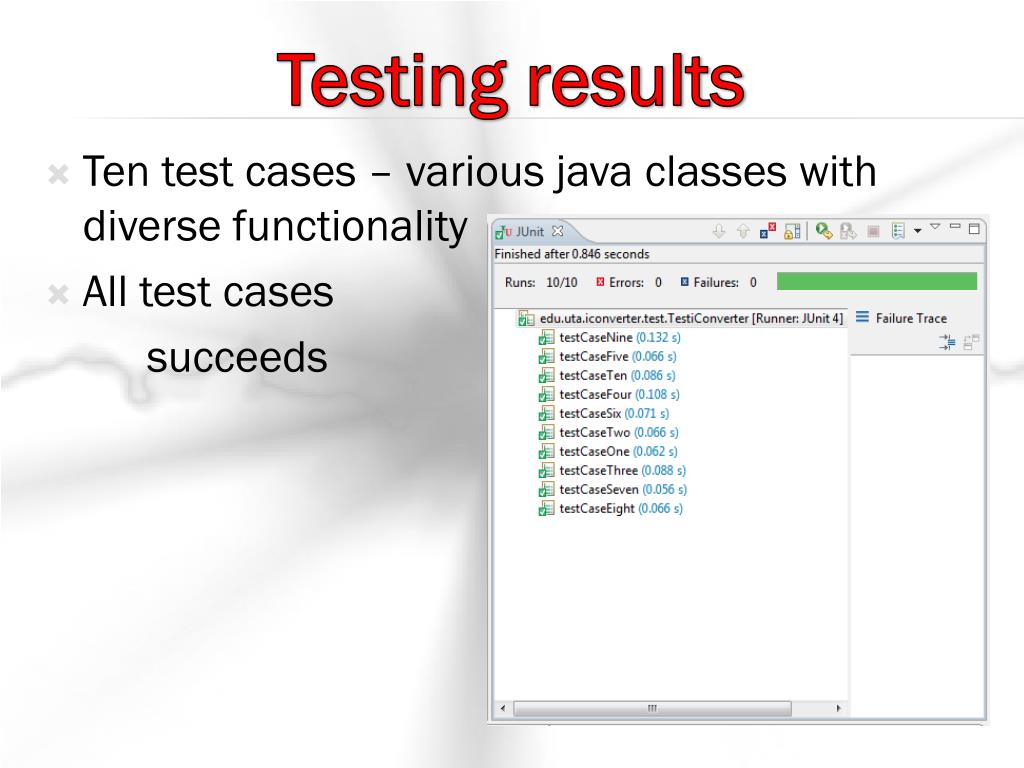 Testing results

Ten test cases – various java classes with diverse functionality

All test cases succeeds

JUnit

Finished after 0.846 seconds

Runs: 10/10 Errors: 0 Failures: 0

edu.uta.iconverter.test.TestiConverter [Runner: JUnit 4]

testCaseNine (0.132 s)
testCaseFive (0.066 s)
testCaseTen (0.086 s)
testCaseFour (0.108 s)
testCaseSix (0.071 s)
testCaseTwo (0.066 s)
testCaseOne (0.062 s)
testCaseThree (0.088 s)
testCaseSeven (0.056 s)
testCaseEight (0.066 s)

Failure Trace